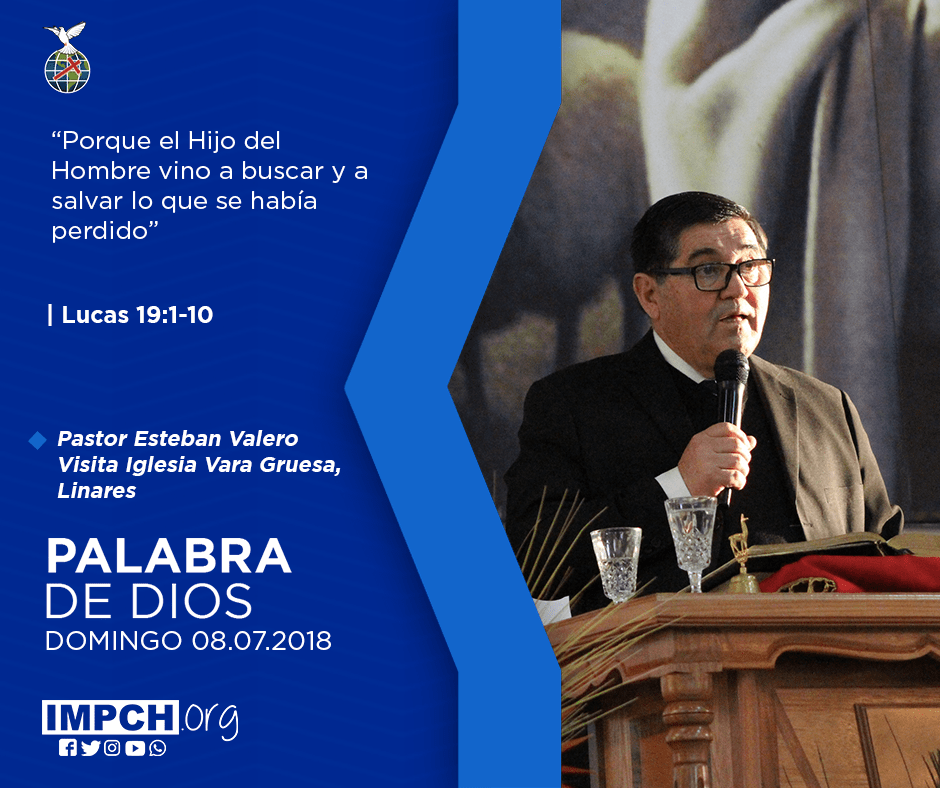 “Porque el Hijo del Hombre vino a buscar y a salvar lo que se había perdido”

| Lucas 19:1-10

Pastor Esteban Valero Visita Iglesia Vara Gruesa, Linares

PALABRA DE DIOS
DOMINGO 08.07.2018

IMPCH.org